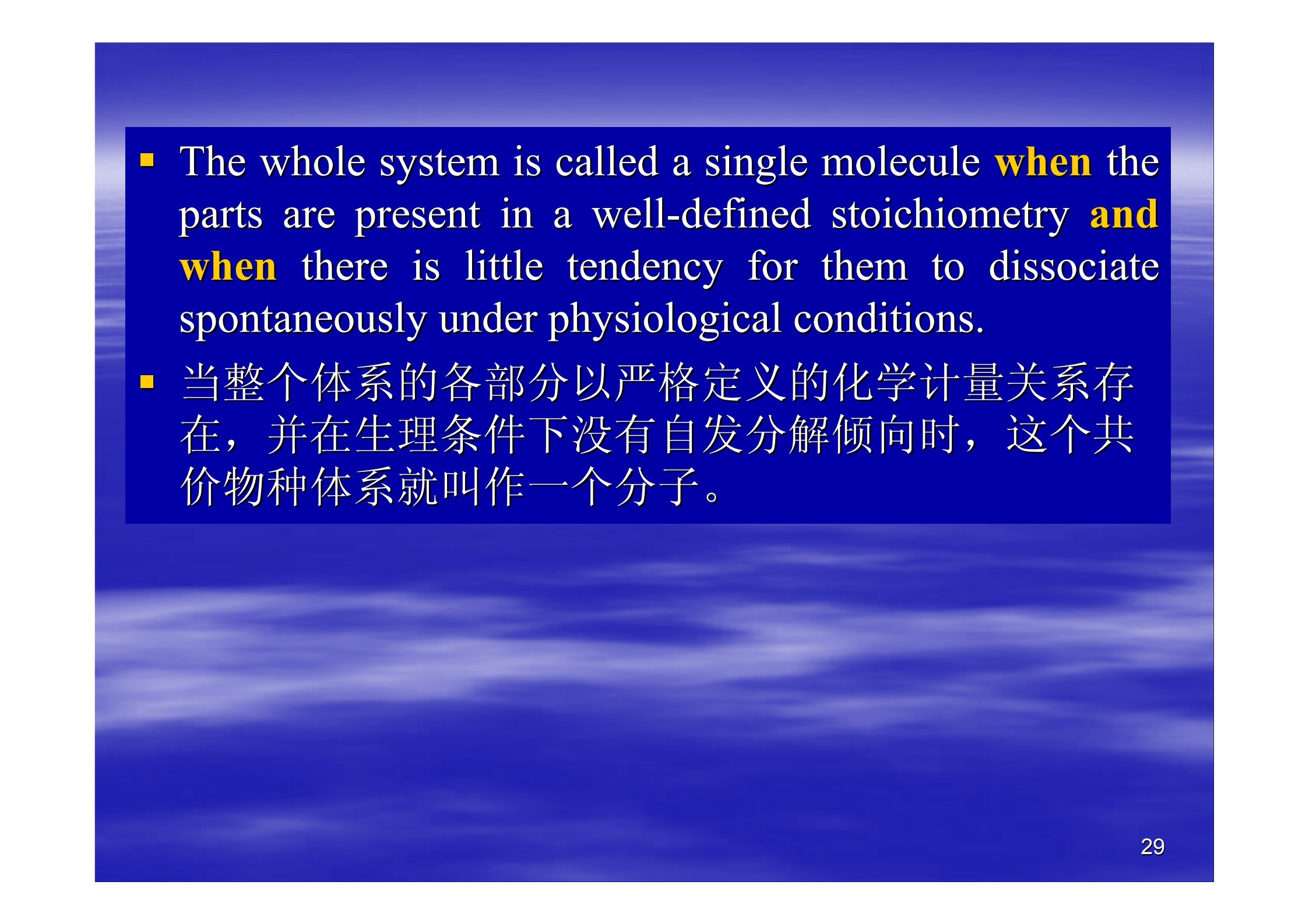 ▪ The whole system is called a single molecule when the parts are present in a well-defined stoichiometry and when there is little tendency for them to dissociate spontaneously under physiological conditions.

▪ 当整个体系的各部分以严格定义的化学计量关系存在，并在生理条件下没有自发分解倾向时，这个共价物种体系就叫作一个分子。

29